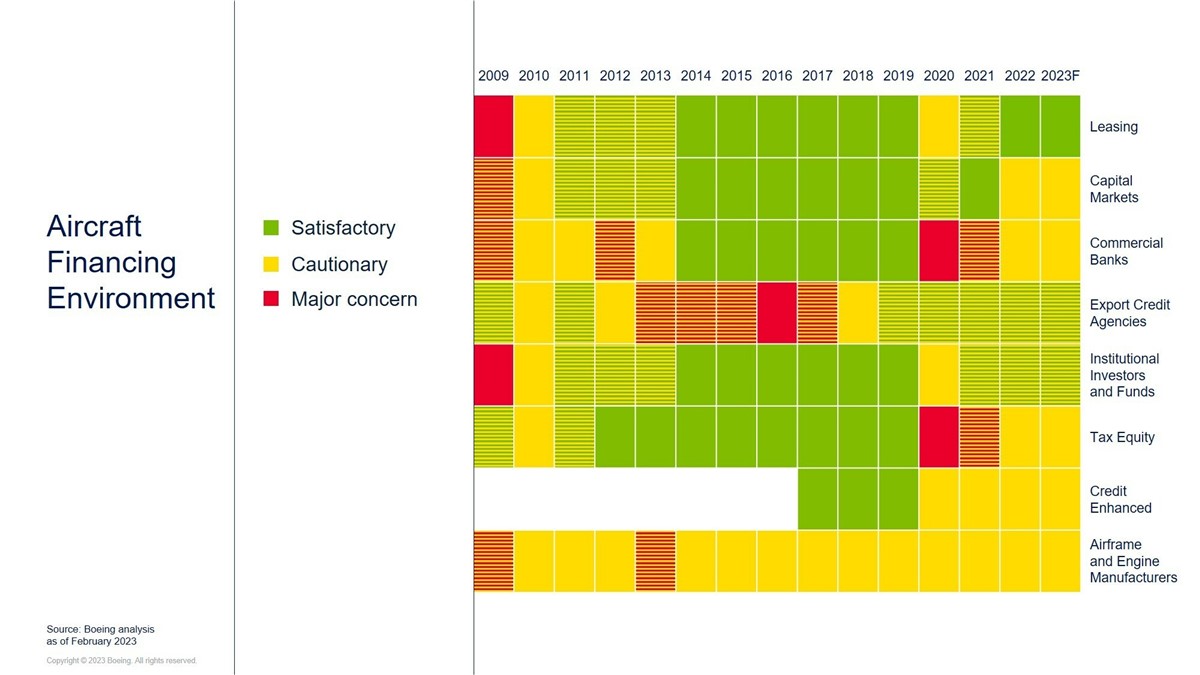 Aircraft Financing Environment

Satisfactory
Cautionary
Major concern

2009 2010 2011 2012 2013 2014 2015 2016 2017 2018 2019 2020 2021 2022 2023F

Leasing
Capital Markets
Commercial Banks
Export Credit Agencies
Institutional Investors and Funds
Tax Equity
Credit Enhanced
Airframe and Engine Manufacturers

Source: Boeing analysis as of February 2023

Copyright © 2023 Boeing. All rights reserved.